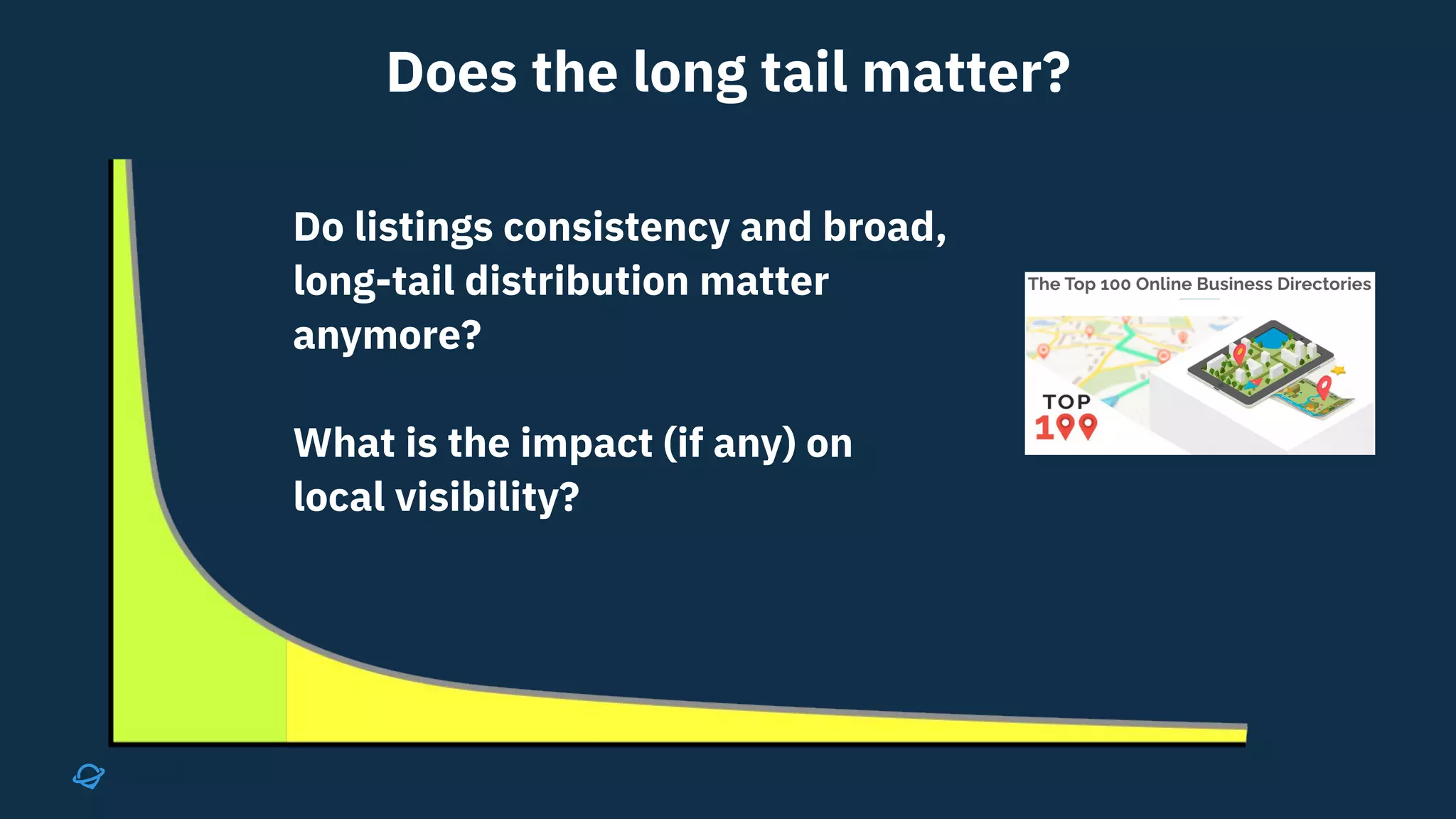 Does the long tail matter?

Do listings consistency and broad, long-tail distribution matter anymore?

What is the impact (if any) on local visibility?

The Top 100 Online Business Directories

TOP
100